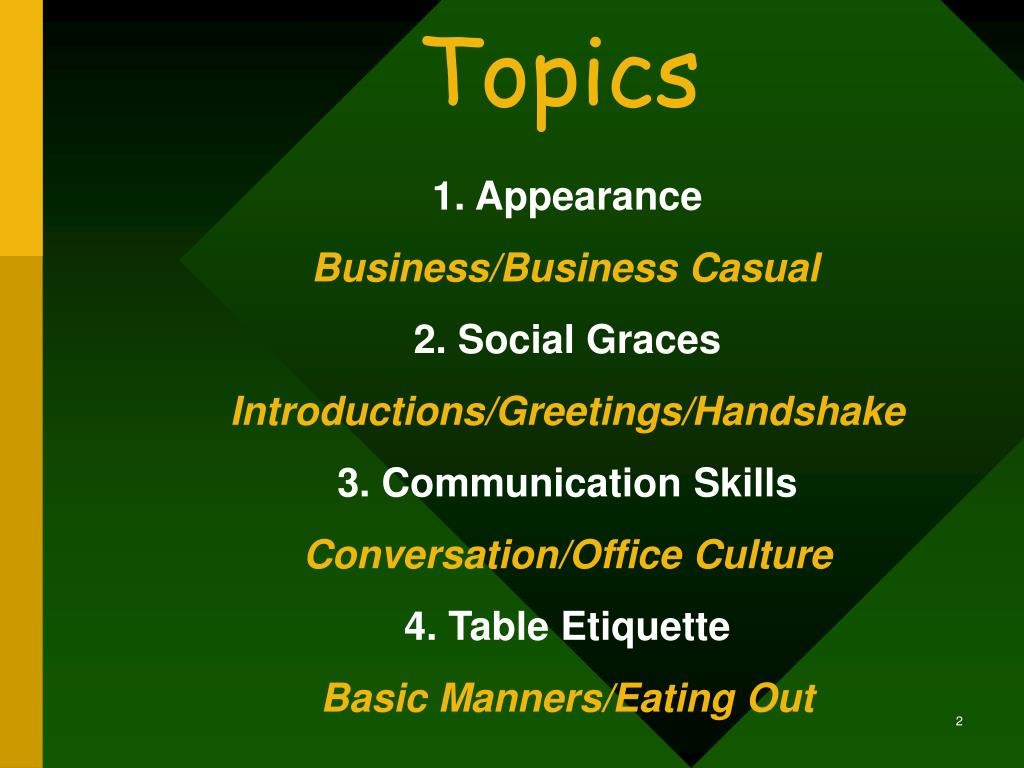 Topics

1. Appearance

Business/Business Casual

2. Social Graces

Introductions/Greetings/Handshake

3. Communication Skills

Conversation/Office Culture

4. Table Etiquette

Basic Manners/Eating Out

2